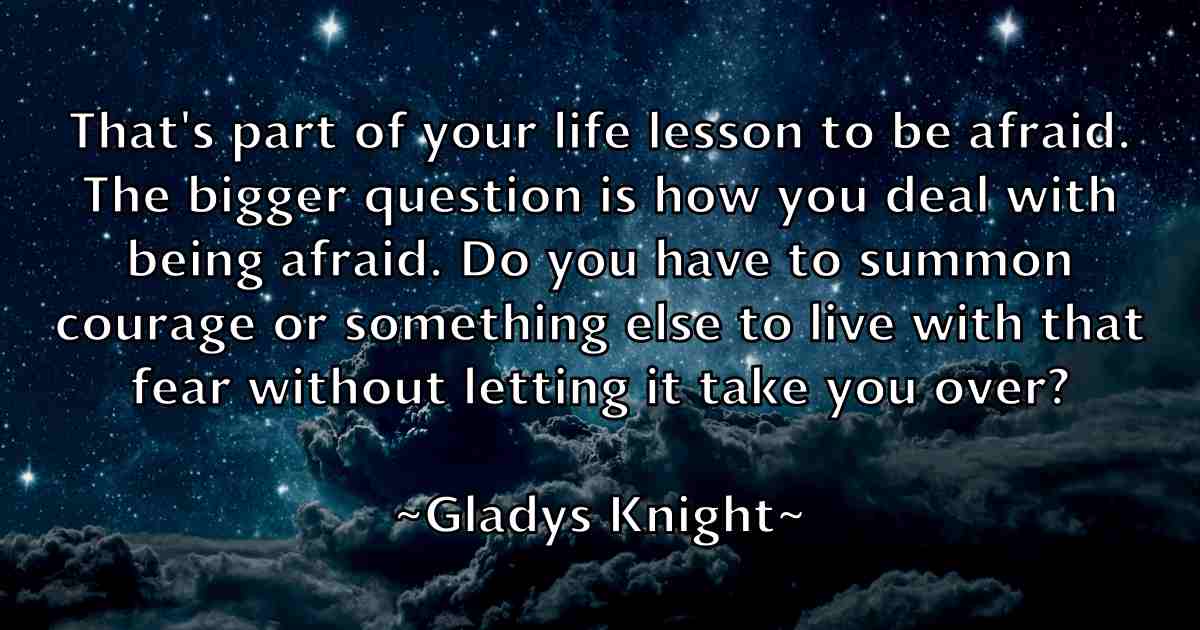 That's part of your life lesson to be afraid. The bigger question is how you deal with being afraid. Do you have to summon courage or something else to live with that fear without letting it take you over?

~Gladys Knight~